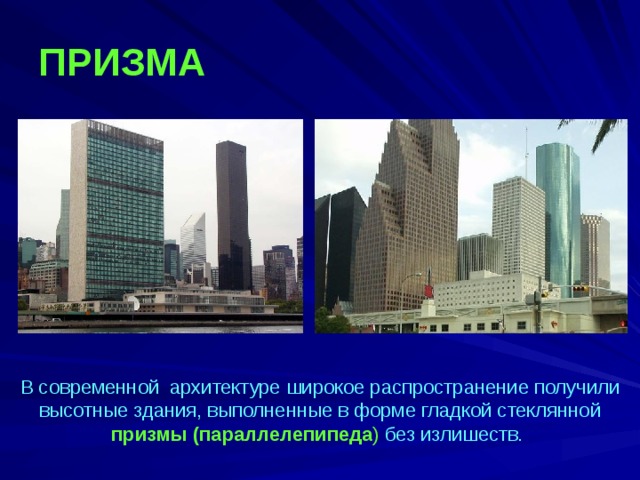 ПРИЗМА

В современной архитектуре широкое распространение получили высотные здания, выполненные в форме гладкой стеклянной призмы (параллелепипеда) без излишеств.